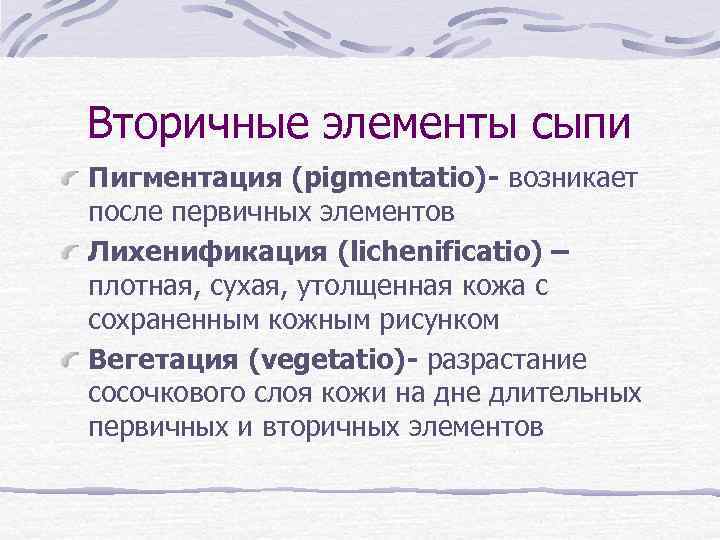 Вторичные элементы сыпи

Пигментация (pigmentatio)- возникает после первичных элементов

Лихенификация (lichenificatio) – плотная, сухая, утолщенная кожа с сохраненным кожным рисунком

Вегетация (vegetatio)- разрастание сосочкового слоя кожи на дне длительных первичных и вторичных элементов